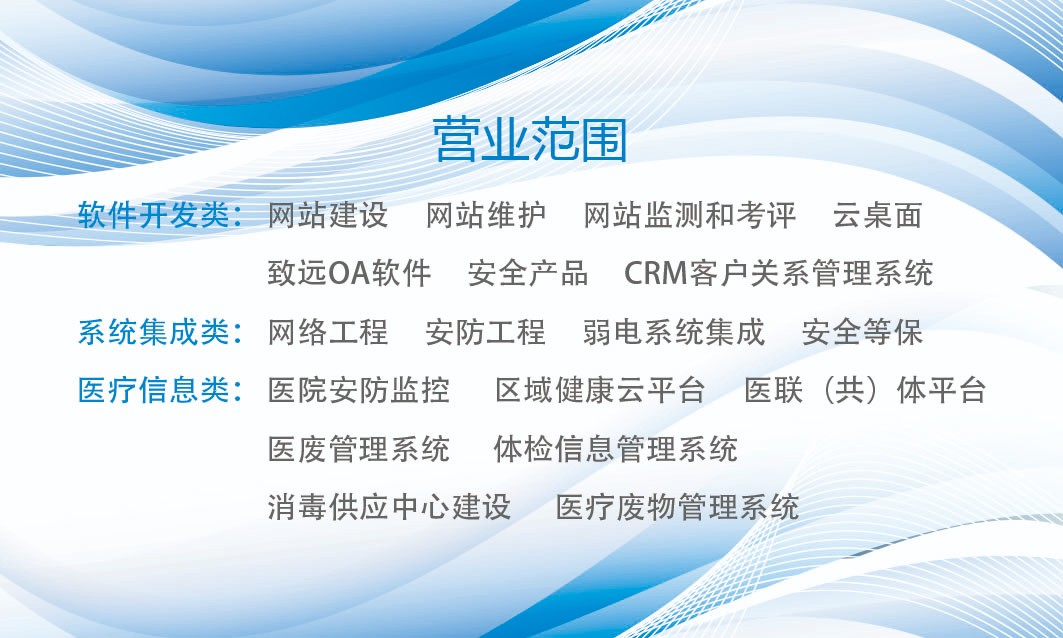 营业范围

软件开发类：网站建设　网站维护　网站监测和考评　云桌面
致远OA软件　安全产品　CRM客户关系管理系统

系统集成类：网络工程　安防工程　弱电系统集成　安全等保

医疗信息类：医院安防监控　区域健康云平台　医联（共）体平台
医废管理系统　体检信息管理系统
消毒供应中心建设　医疗废物管理系统